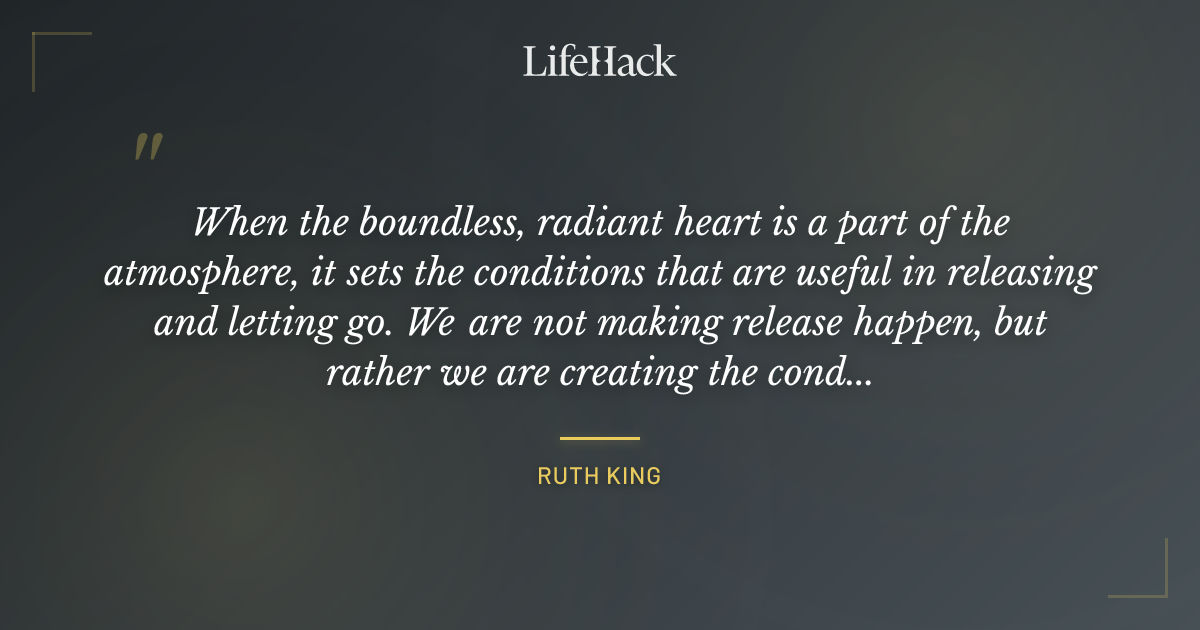 LifeHack

"

When the boundless, radiant heart is a part of the atmosphere, it sets the conditions that are useful in releasing and letting go. We are not making release happen, but rather we are creating the cond...

RUTH KING